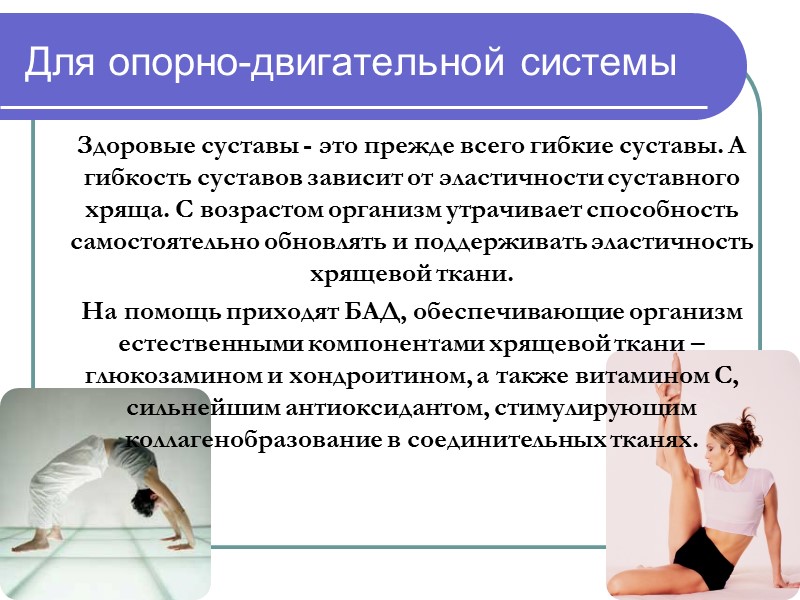 Для опорно-двигательной системы

Здоровые суставы - это прежде всего гибкие суставы. А гибкость суставов зависит от эластичности суставного хряща. С возрастом организм утрачивает способность самостоятельно обновлять и поддерживать эластичность хрящевой ткани.

На помощь приходят БАД, обеспечивающие организм естественными компонентами хрящевой ткани – глюкозамином и хондроитином, а также витамином С, сильнейшим антиоксидантом, стимулирующим коллагенобразование в соединительных тканях.